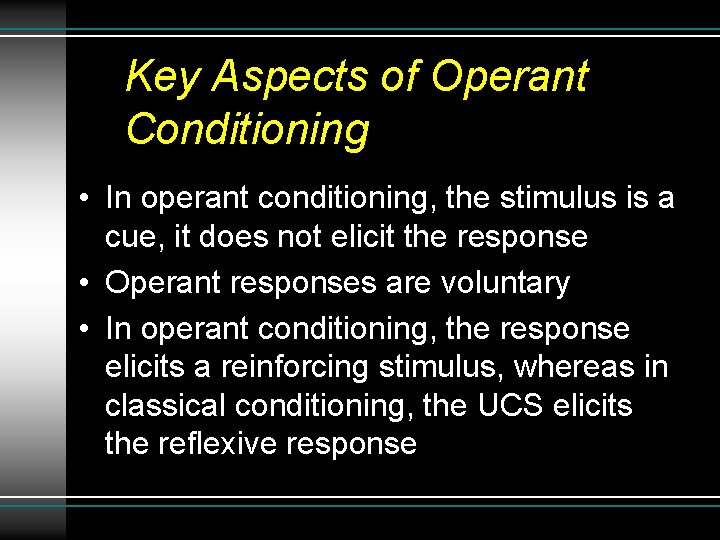 Key Aspects of Operant Conditioning

• In operant conditioning, the stimulus is a cue, it does not elicit the response
• Operant responses are voluntary
• In operant conditioning, the response elicits a reinforcing stimulus, whereas in classical conditioning, the UCS elicits the reflexive response